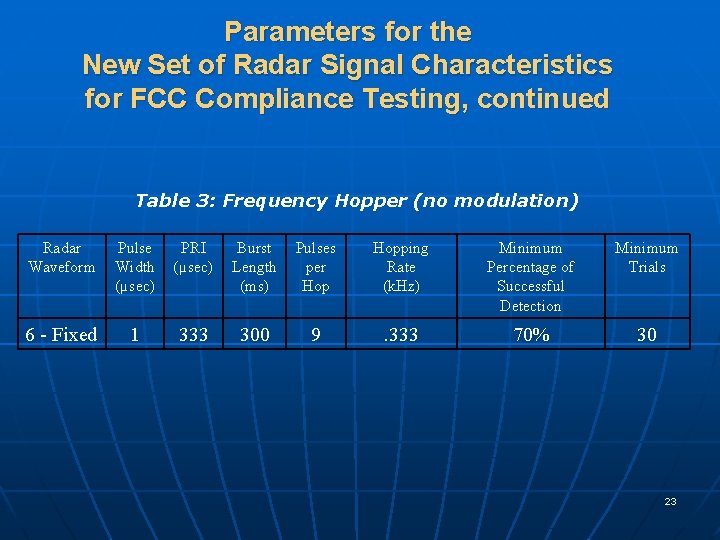 Parameters for the
New Set of Radar Signal Characteristics
for FCC Compliance Testing, continued

Table 3: Frequency Hopper (no modulation)

| Radar Waveform | Pulse Width (µsec) | PRI (µsec) | Burst Length (ms) | Pulses per Hop | Hopping Rate (kHz) | Minimum Percentage of Successful Detection | Minimum Trials |
|---|---|---|---|---|---|---|---|
| 6 - Fixed | 1 | 333 | 300 | 9 | .333 | 70% | 30 |

23